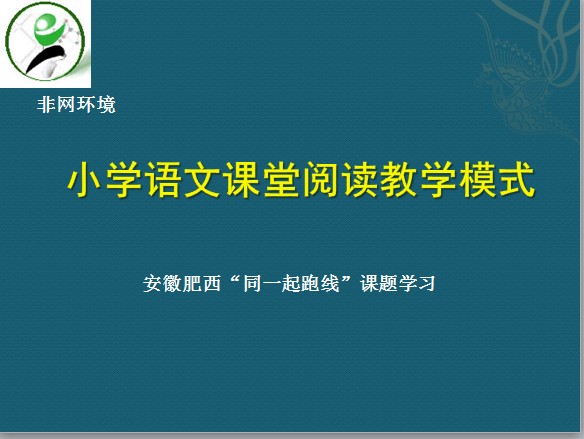 非网环境

小学语文课堂阅读教学模式

安徽肥西“同一起跑线”课题学习